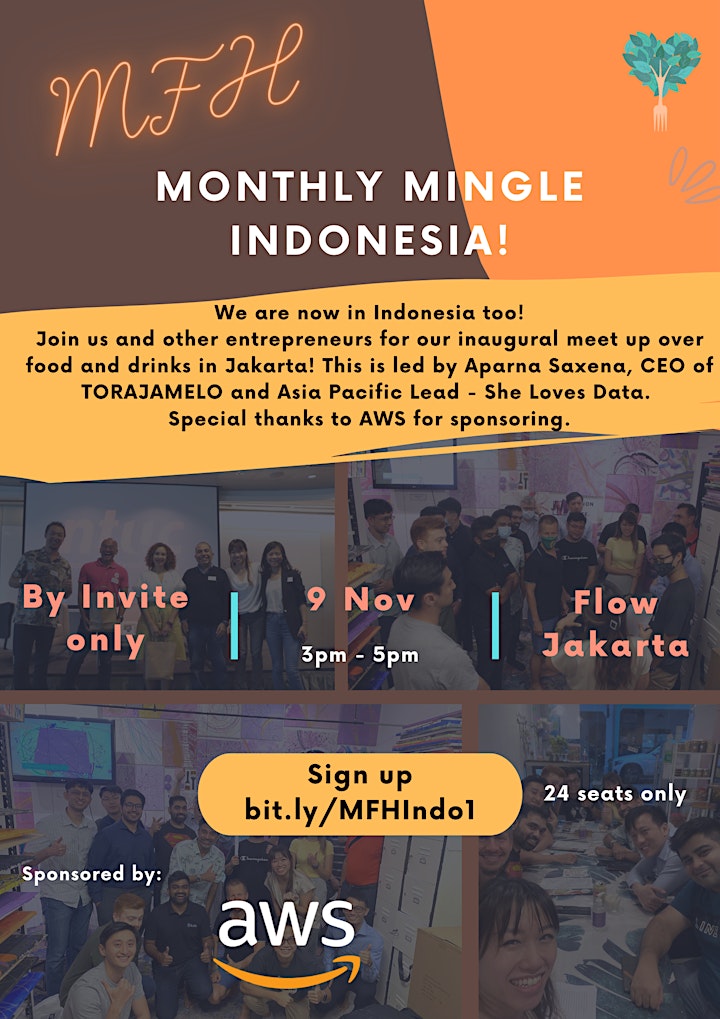 MFH

MONTHLY MINGLE INDONESIA!

We are now in Indonesia too!
Join us and other entrepreneurs for our inaugural meet up over food and drinks in Jakarta! This is led by Aparna Saxena, CEO of TORAJAMELO and Asia Pacific Lead - She Loves Data.
Special thanks to AWS for sponsoring.

By Invite only

9 Nov
3pm - 5pm

Flow Jakarta

Sign up
bit.ly/MFHIndo1

24 seats only

Sponsored by:

aws